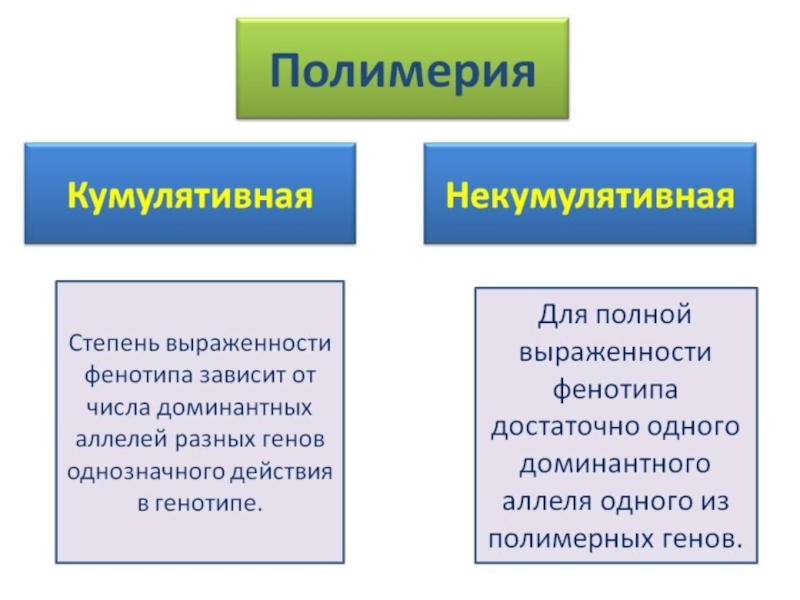 Полимерия

Кумулятивная

Некумулятивная

Степень выраженности фенотипа зависит от числа доминантных аллелей разных генов однозначного действия в генотипе.

Для полной выраженности фенотипа достаточно одного доминантного аллеля одного из полимерных генов.